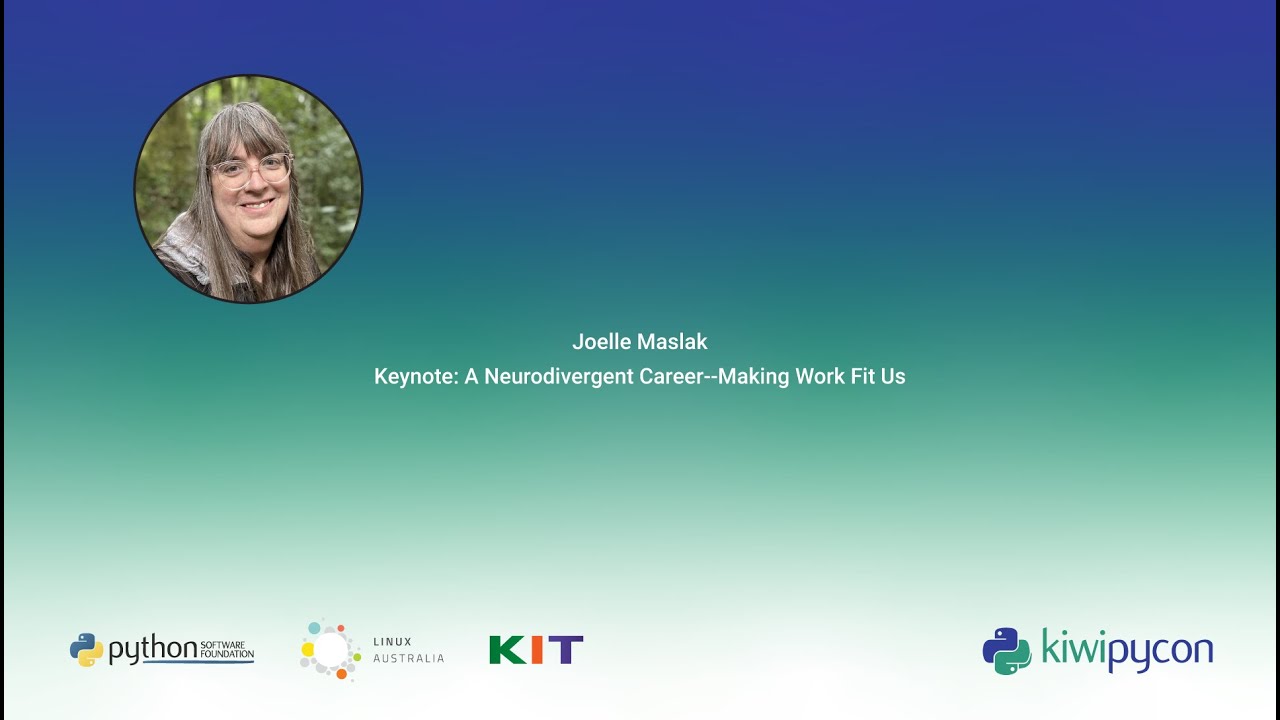 Joelle Maslak
Keynote: A Neurodivergent Career--Making Work Fit Us

python SOFTWARE FOUNDATION

LINUX AUSTRALIA

KIT

kiwipycon